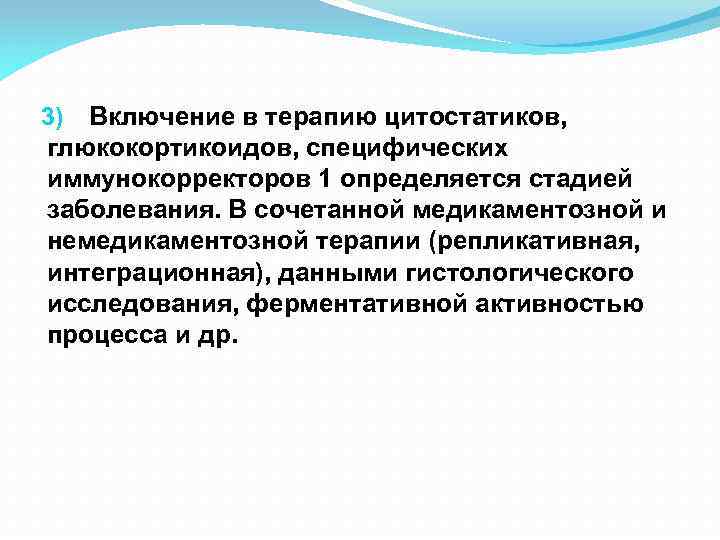 3) Включение в терапию цитостатиков, глюкокортикоидов, специфических иммунокорректоров 1 определяется стадией заболевания. В сочетанной медикаментозной и немедикаментозной терапии (репликативная, интеграционная), данными гистологического исследования, ферментативной активностью процесса и др.